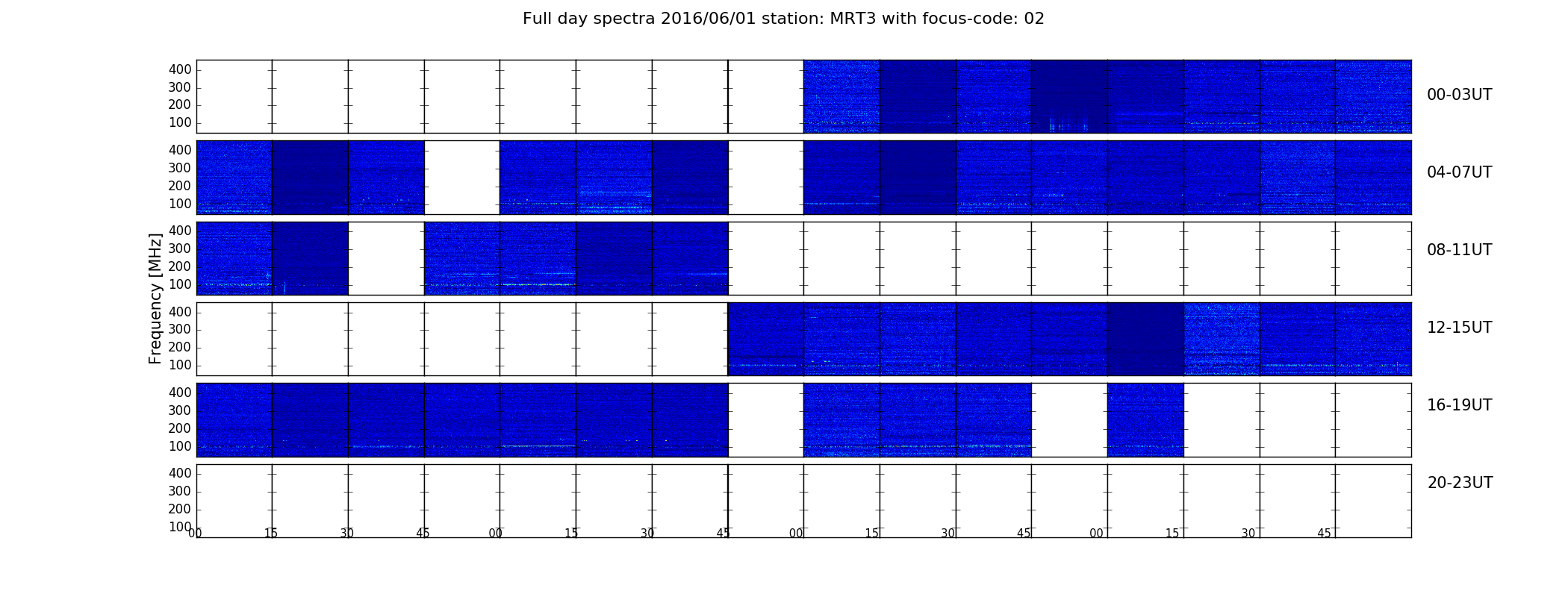 Full day spectra 2016/06/01 station: MRT3 with focus-code: 02

Frequency [MHz]

400
300
200
100
00-03UT

400
300
200
100
04-07UT

400
300
200
100
08-11UT

400
300
200
100
12-15UT

400
300
200
100
16-19UT

400
300
200
100
20-23UT

00 15 30 45 00 15 30 45 00 15 30 45 00 15 30 45